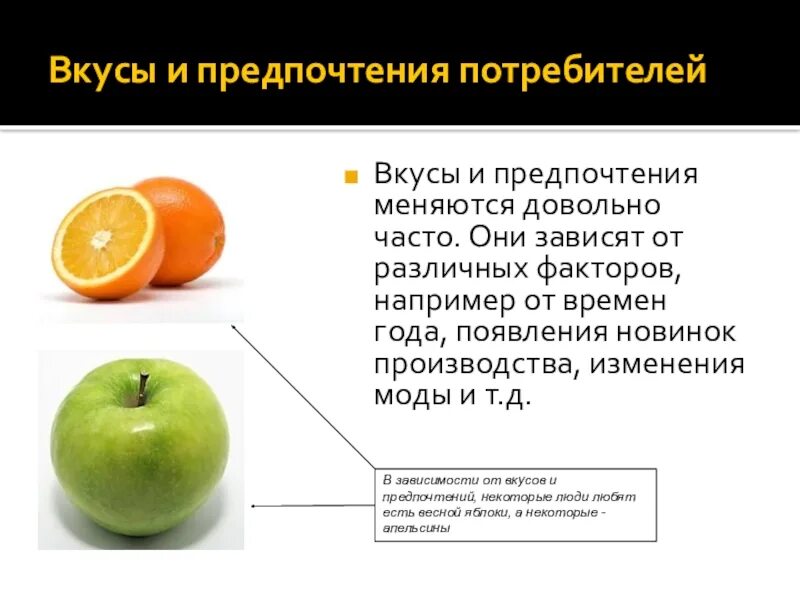 Вкусы и предпочтения потребителей

Вкусы и предпочтения меняются довольно часто. Они зависят от различных факторов, например от времен года, появления новинок производства, изменения моды и т.д.

В зависимости от вкусов и предпочтений, некоторые люди любят есть весной яблоки, а некоторые - апельсины